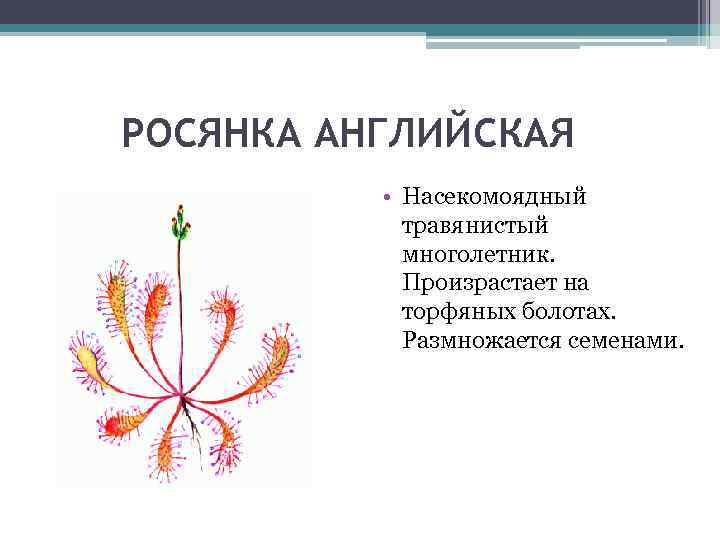 РОСЯНКА АНГЛИЙСКАЯ

• Насекомоядный травянистый многолетник. Произрастает на торфяных болотах. Размножается семенами.